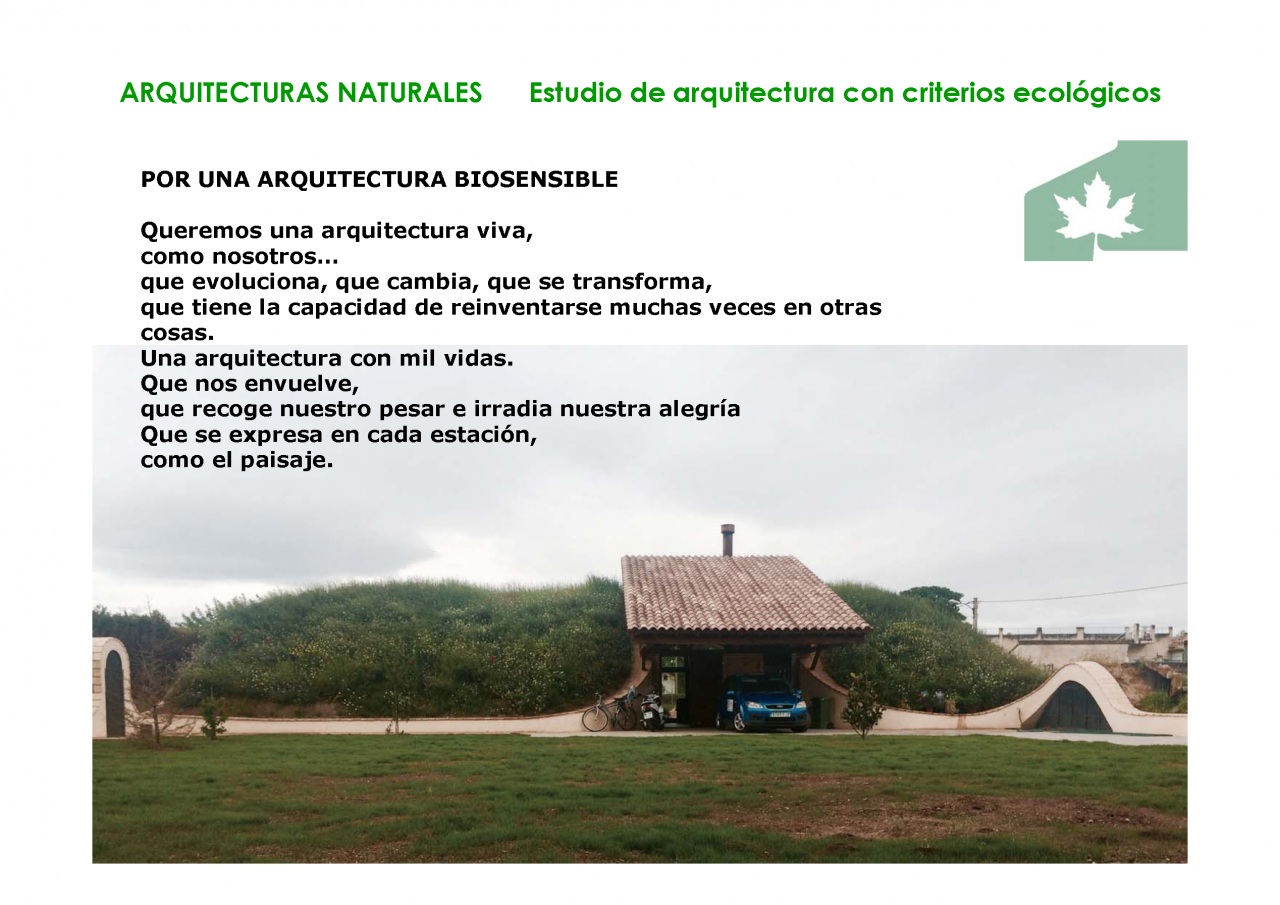 ARQUITECTURAS NATURALES Estudio de arquitectura con criterios ecológicos

POR UNA ARQUITECTURA BIOSENSIBLE

Queremos una arquitectura viva,
como nosotros...
que evoluciona, que cambia, que se transforma,
que tiene la capacidad de reinventarse muchas veces en otras cosas.
Una arquitectura con mil vidas.
Que nos envuelve,
que recoge nuestro pesar e irradia nuestra alegría
Que se expresa en cada estación,
como el paisaje.